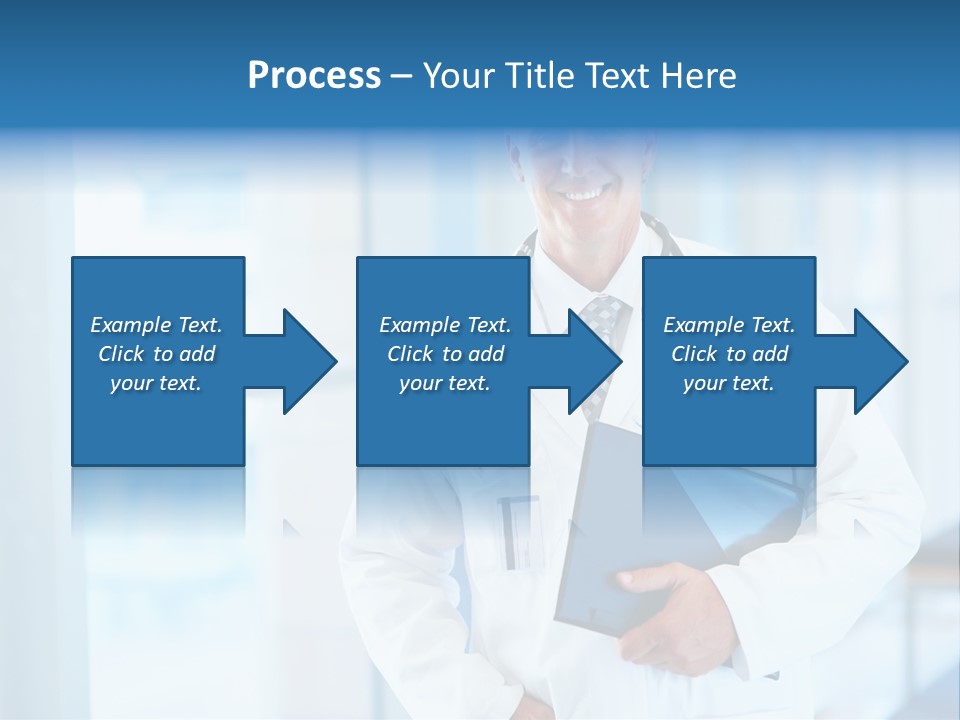 Process – Your Title Text Here

Example Text. Click to add your text.

Example Text. Click to add your text.

Example Text. Click to add your text.